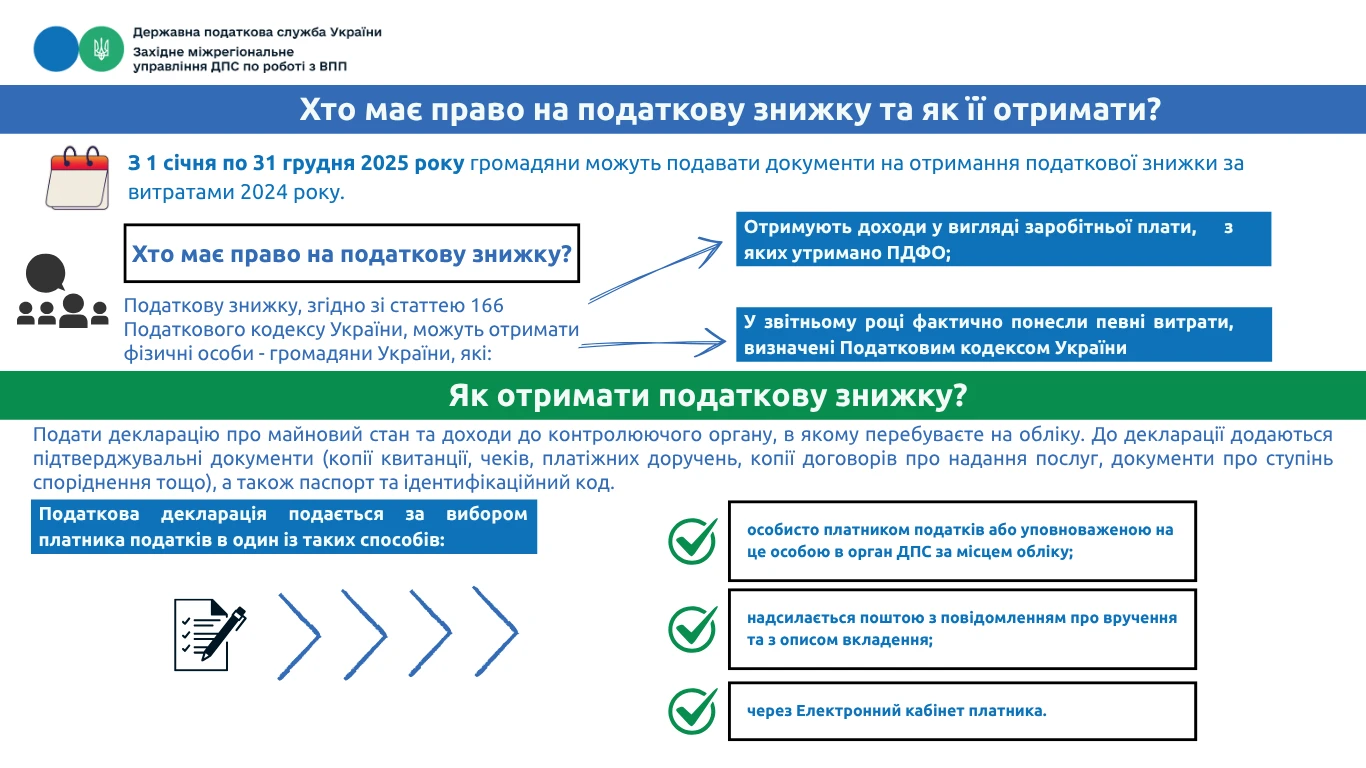 Державна податкова служба України
Західне міжрегіональне
управління ДПС по роботі з ВПП

Хто має право на податкову знижку та як її отримати?

З 1 січня по 31 грудня 2025 року громадяни можуть подавати документи на отримання податкової знижки за витратами 2024 року.

Хто має право на податкову знижку?

Податкову знижку, згідно зі статтею 166 Податкового кодексу України, можуть отримати фізичні особи - громадяни України, які:

Отримують доходи у вигляді заробітньої плати, з яких утримано ПДФО;

У звітньому році фактично понесли певні витрати, визначені Податковим кодексом України

Як отримати податкову знижку?

Подати декларацію про майновий стан та доходи до контролюючого органу, в якому перебуваєте на обліку. До декларації додаються підтверджувальні документи (копії квитанції, чеків, платіжних доручень, копії договорів про надання послуг, документи про ступінь споріднення тощо), а також паспорт та ідентифікаційний код.

Податкова декларація подається за вибором платника податків в один із таких способів:

особисто платником податків або уповноваженою на це особою в орган ДПС за місцем обліку;

надсилається поштою з повідомленням про вручення та з описом вкладення;

через Електронний кабінет платника.